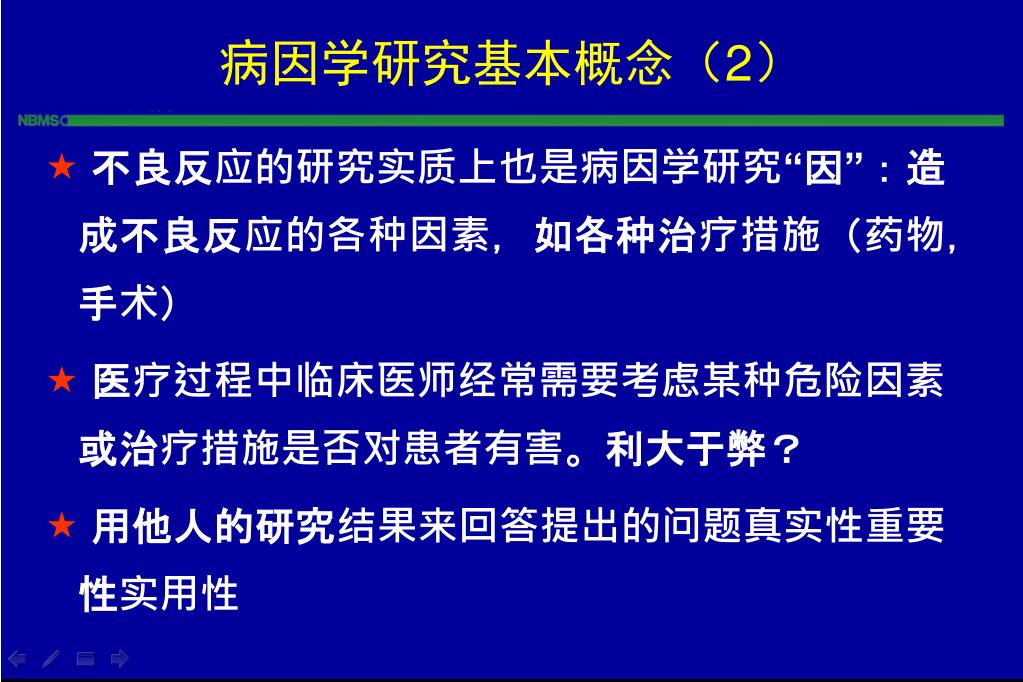 病因学研究基本概念（2）

NBMSC

★ 不良反应的研究实质上也是病因学研究“因”：造成不良反应的各种因素，如各种治疗措施（药物，手术）

★ 医疗过程中临床医师经常需要考虑某种危险因素或治疗措施是否对患者有害。利大于弊？

★ 用他人的研究结果来回答提出的问题真实性重要性实用性